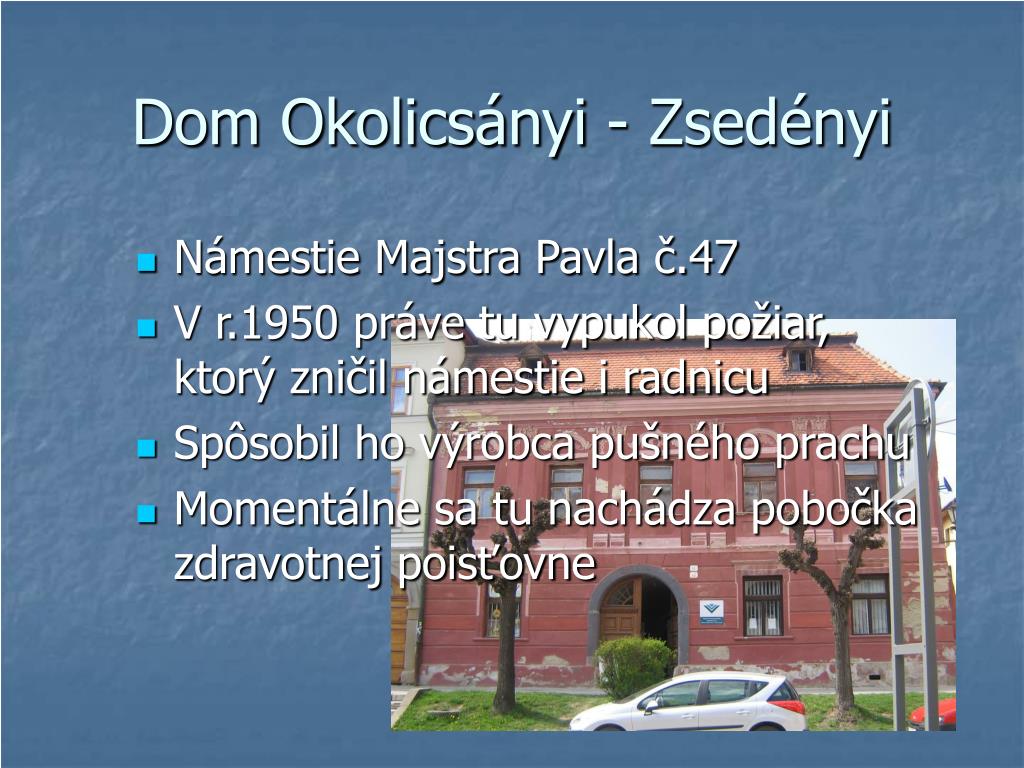 Dom Okolicsányi - Zsedényi

Námestie Majstra Pavla č.47
V r.1950 práve tu vypukol požiar, ktorý zničil námestie i radnicu
Spôsobil ho výrobca pušného prachu
Momentálne sa tu nachádza pobočka zdravotnej poisťovne